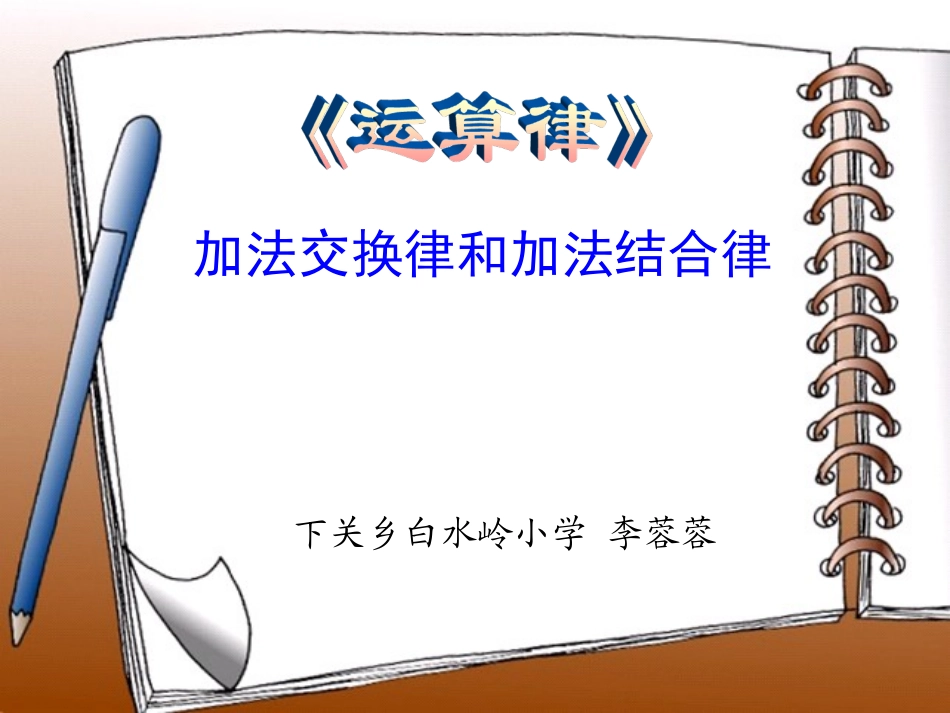 《运算律》

加法交换律和加法结合律

下关乡白水岭小学 李蓉蓉